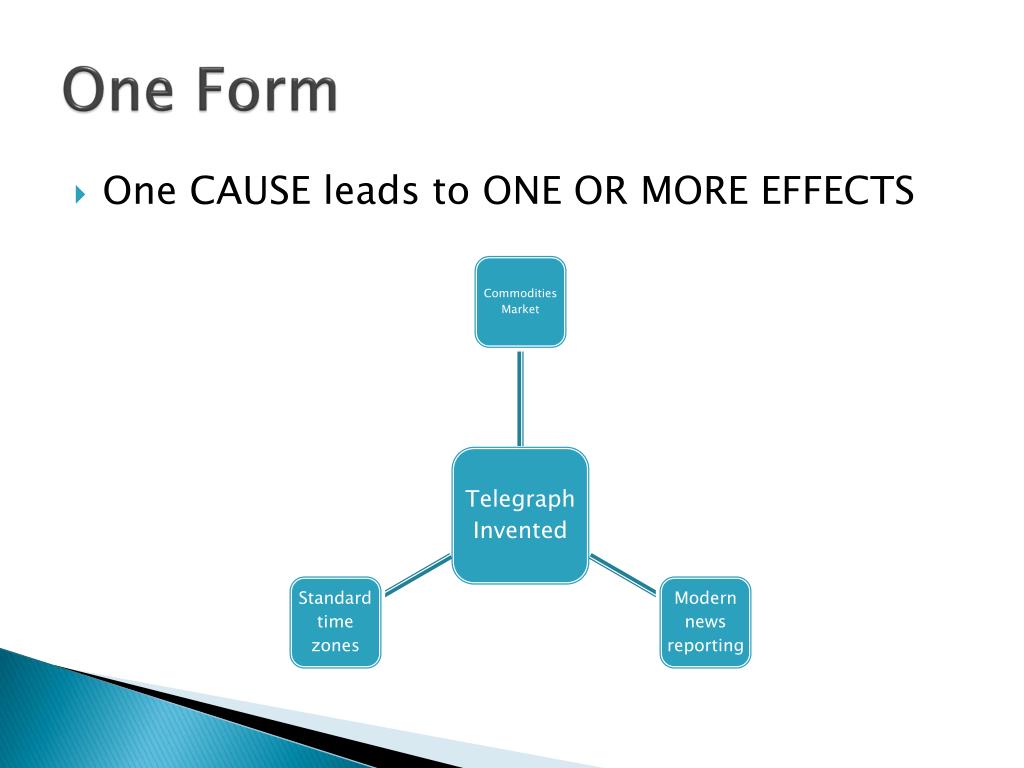 One Form

One CAUSE leads to ONE OR MORE EFFECTS

Commodities Market

Telegraph Invented

Standard time zones

Modern news reporting